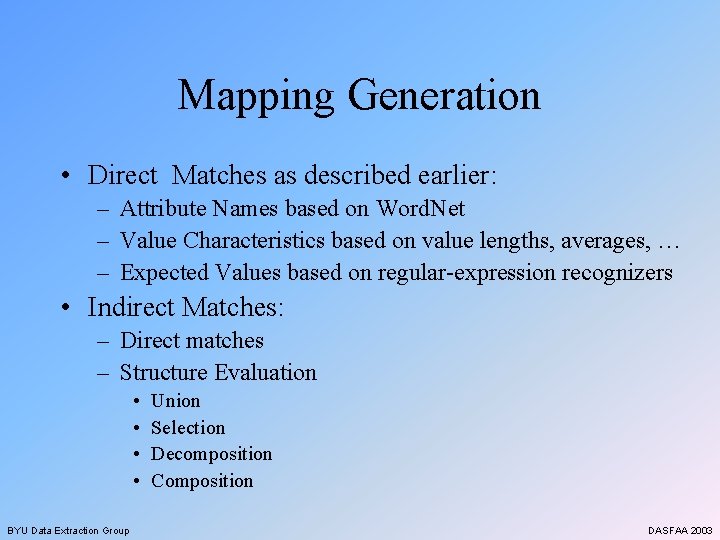 Mapping Generation

• Direct  Matches as described earlier:
– Attribute Names based on WordNet
– Value Characteristics based on value lengths, averages, …
– Expected Values based on regular-expression recognizers
• Indirect Matches:
– Direct matches
– Structure Evaluation
• Union
• Selection
• Decomposition
• Composition

BYU Data Extraction Group

DASFAA 2003